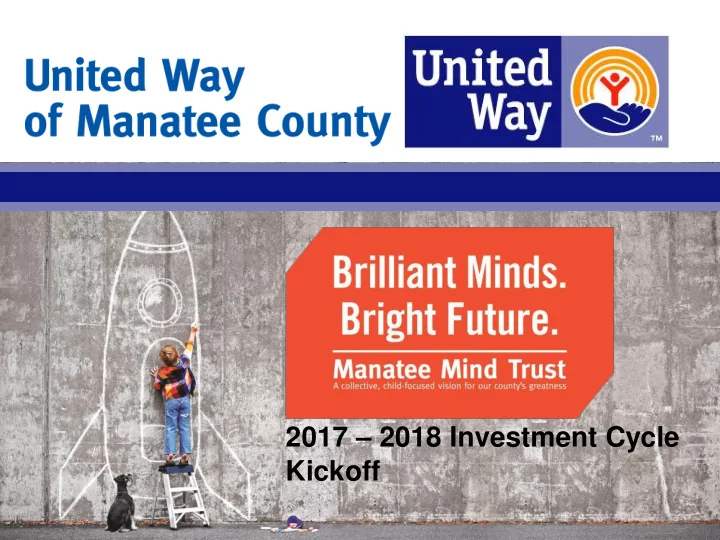 United Way of Manatee County

United Way

TM

Brilliant Minds. Bright Future.

Manatee Mind Trust

A collective, child-focused vision for our county's greatness

2017 – 2018 Investment Cycle Kickoff